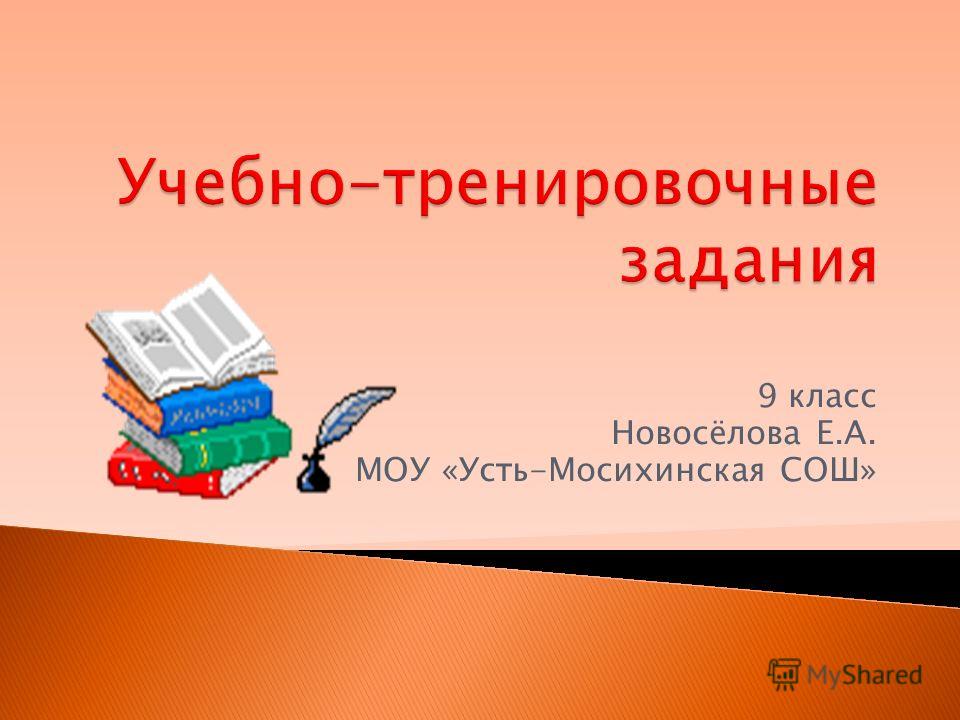 Учебно-тренировочные задания

9 класс
Новосёлова Е.А.
МОУ «Усть-Мосихинская СОШ»

MyShared